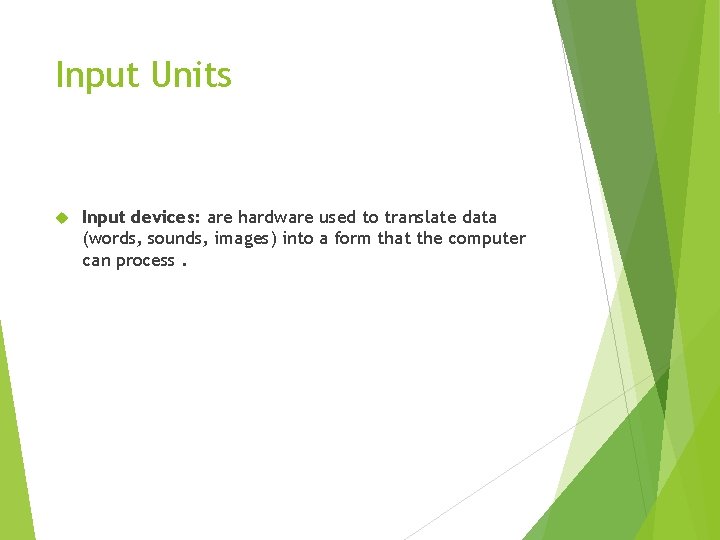 Input Units

Input devices: are hardware used to translate data (words, sounds, images) into a form that the computer can process .